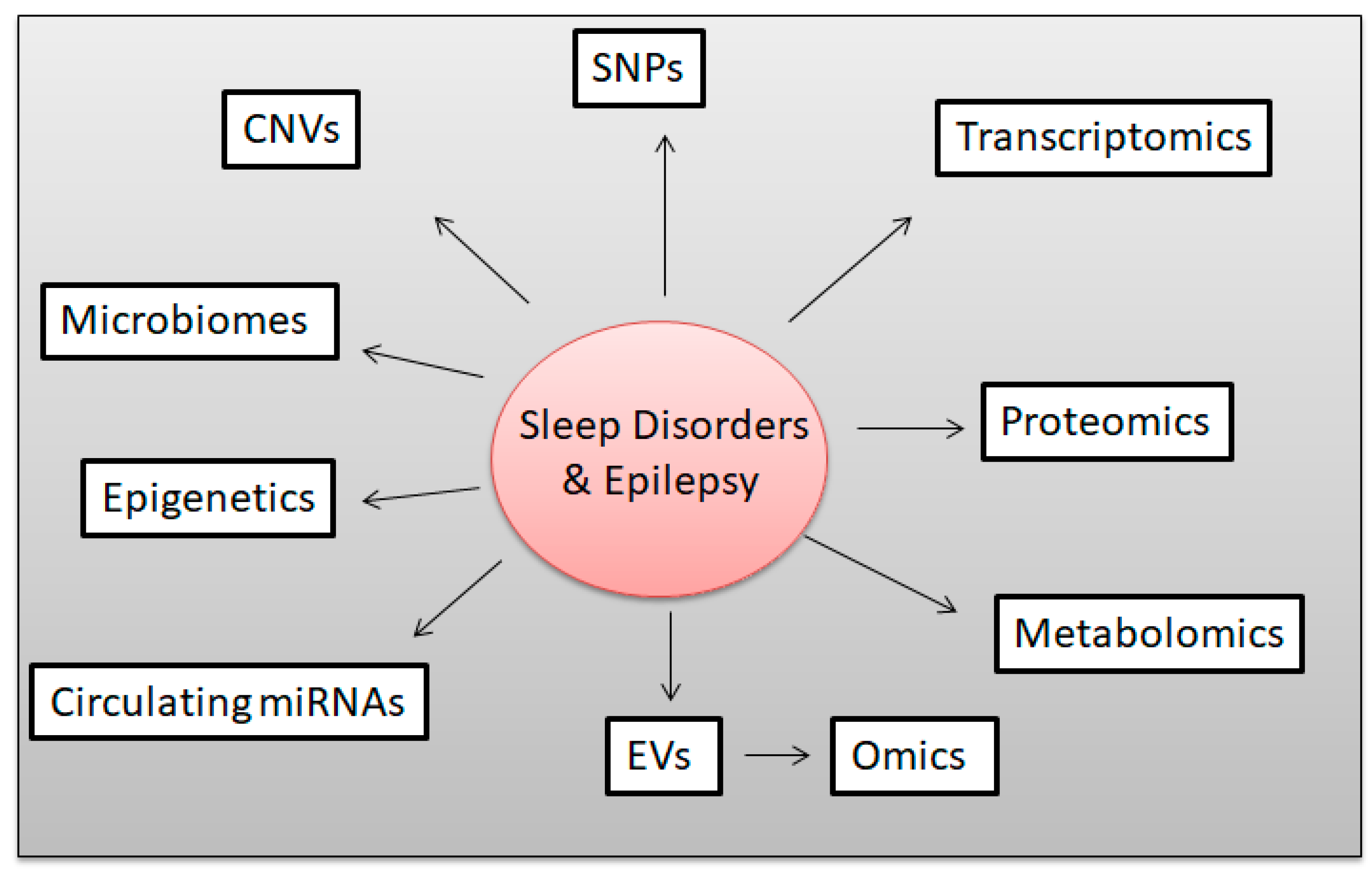 SNPs

CNVs

Transcriptomics

Microbiomes

Sleep Disorders & Epilepsy

Proteomics

Epigenetics

Metabolomics

Circulating miRNAs

EVs

Omics